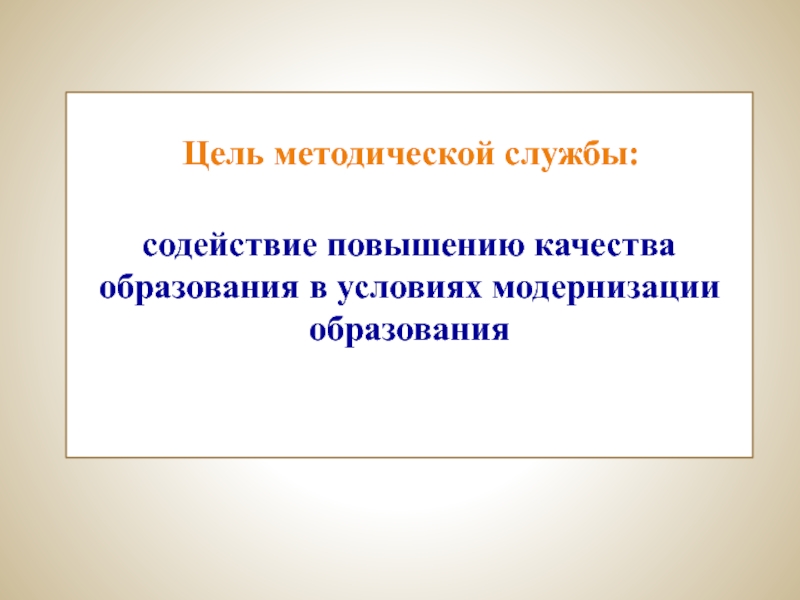 Цель методической службы:

содействие повышению качества образования в условиях модернизации образования